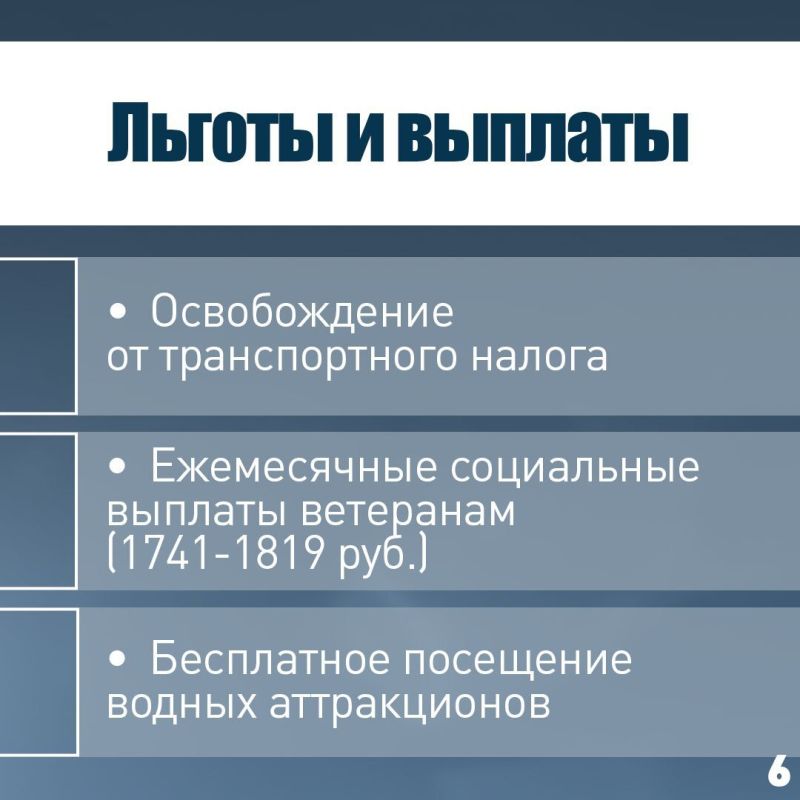 Льготы и выплаты

• Освобождение от транспортного налога

• Ежемесячные социальные выплаты ветеранам (1741-1819 руб.)

• Бесплатное посещение водных аттракционов

6